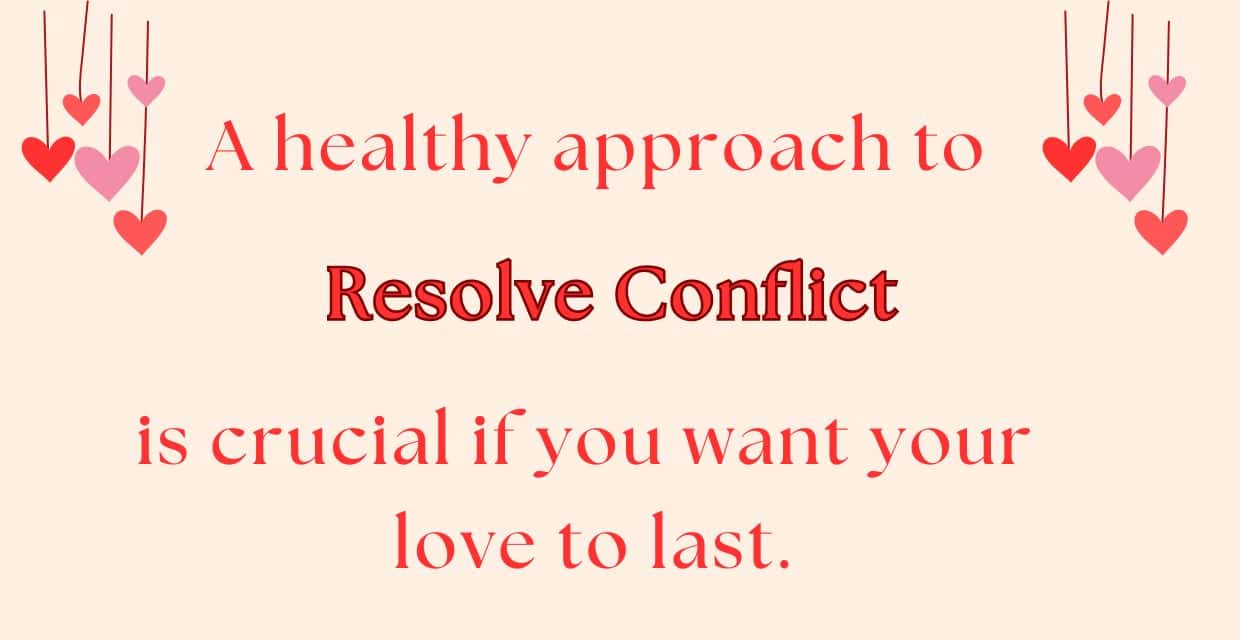 A healthy approach to

Resolve Conflict

is crucial if you want your love to last.